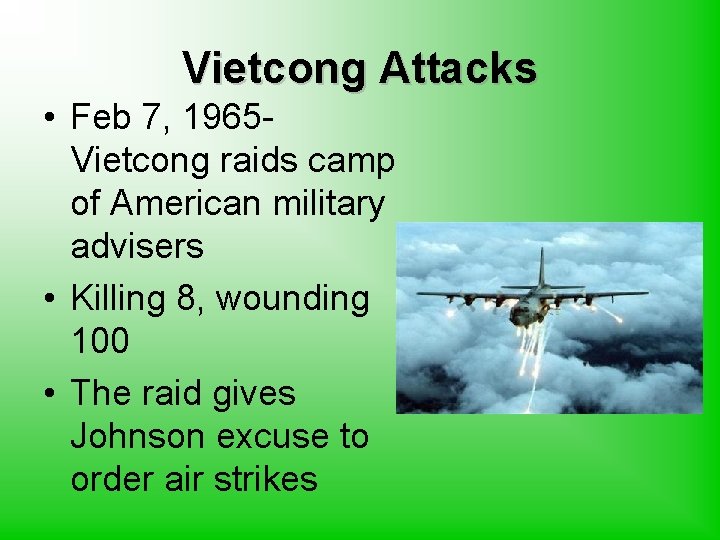 Vietcong Attacks

• Feb 7, 1965- Vietcong raids camp of American military advisers

• Killing 8, wounding 100

• The raid gives Johnson excuse to order air strikes